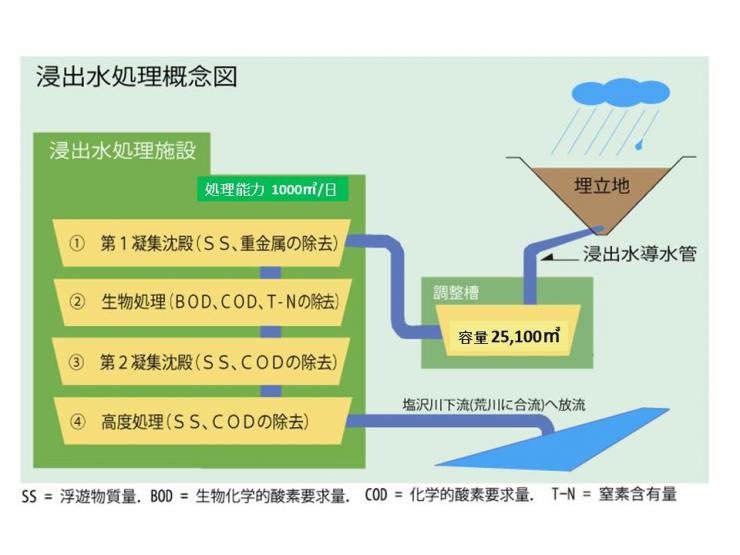 浸出水処理概念図

浸出水処理施設

処理能力 1000㎥/日

① 第１凝集沈殿（ＳＳ、重金属の除去）

② 生物処理（BOD、COD、T-Nの除去）

③ 第２凝集沈殿（ＳＳ、ＣＯＤの除去）

④ 高度処理（ＳＳ、ＣＯＤの除去）

埋立地

浸出水導水管

調整槽

容量 25,100㎥

塩沢川下流(荒川に合流)へ放流

SS = 浮遊物質量. BOD = 生物化学的酸素要求量. COD = 化学的酸素要求量. T-N = 窒素含有量